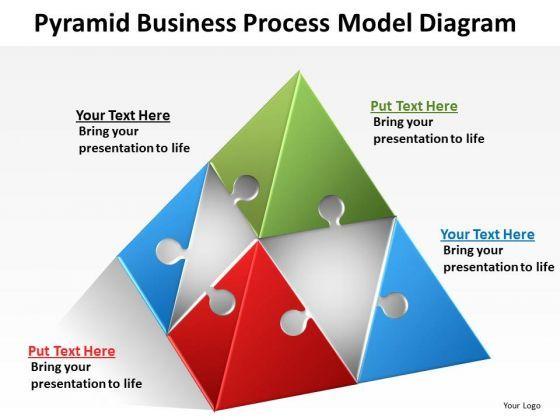 Pyramid Business Process Model Diagram

Your Text Here
Bring your presentation to life

Put Text Here
Bring your presentation to life

Your Text Here
Bring your presentation to life

Put Text Here
Bring your presentation to life

Your Logo